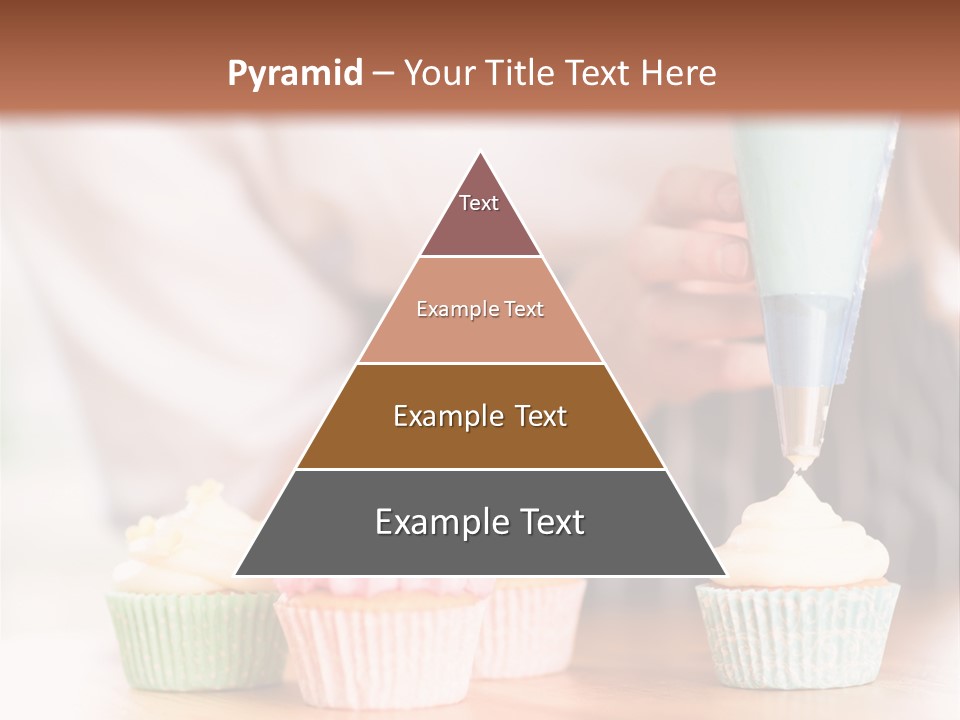 Pyramid – Your Title Text Here

Text

Example Text

Example Text

Example Text